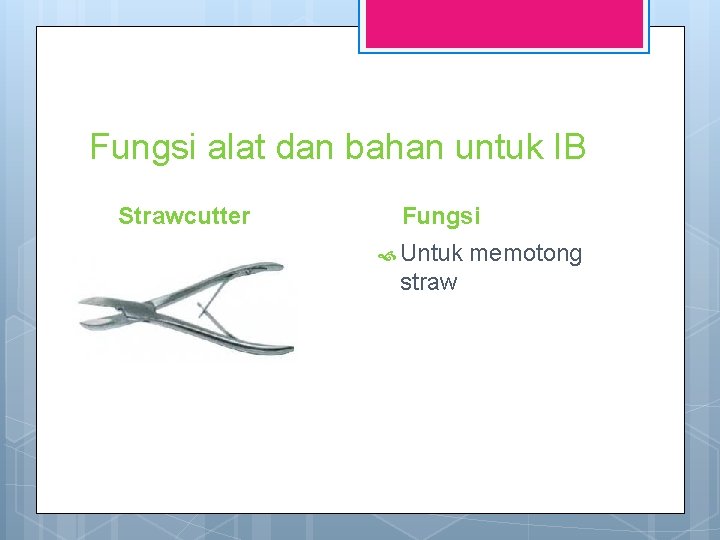 Fungsi alat dan bahan untuk IB

Strawcutter

Fungsi

Untuk memotong straw